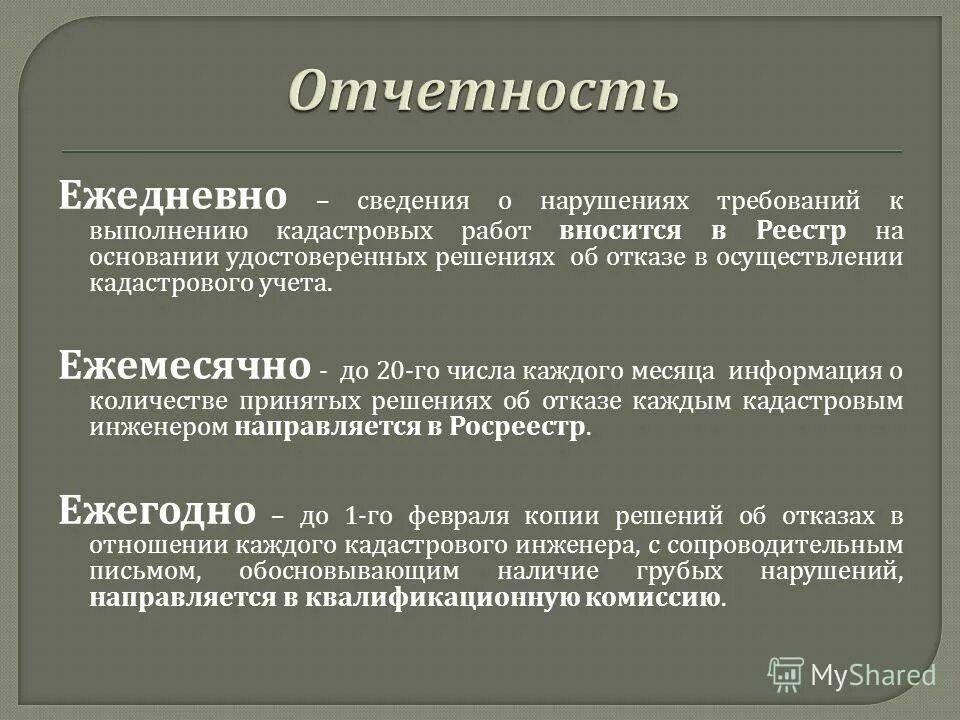 Отчетность

Ежедневно – сведения о нарушениях требований к выполнению кадастровых работ вносится в Реестр на основании удостоверенных решениях об отказе в осуществлении кадастрового учета.

Ежемесячно - до 20-го числа каждого месяца информация о количестве принятых решениях об отказе каждым кадастровым инженером направляется в Росреестр.

Ежегодно – до 1-го февраля копии решений об отказах в отношении каждого кадастрового инженера, с сопроводительным письмом, обосновывающим наличие грубых нарушений, направляется в квалификационную комиссию.

MyShared